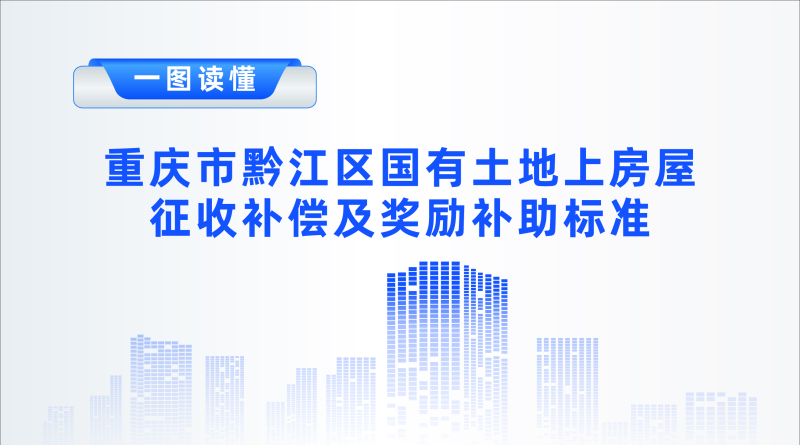 一图读懂

重庆市黔江区国有土地上房屋征收补偿及奖励补助标准